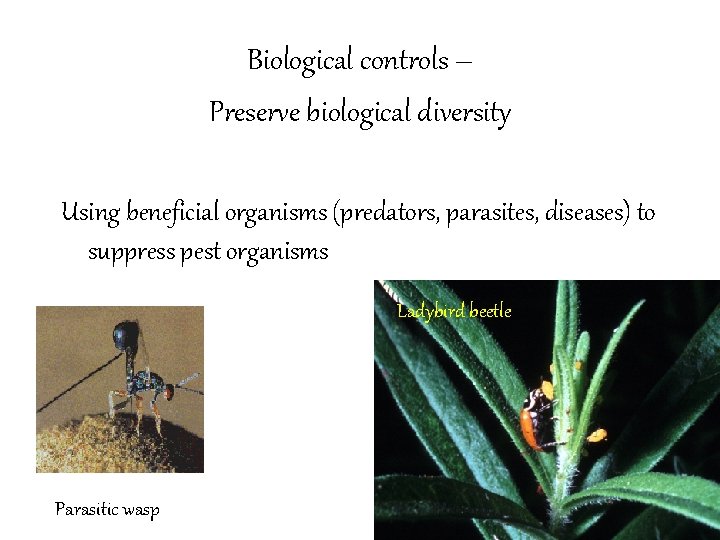 Biological controls –
Preserve biological diversity

Using beneficial organisms (predators, parasites, diseases) to suppress pest organisms

Ladybird beetle

Parasitic wasp